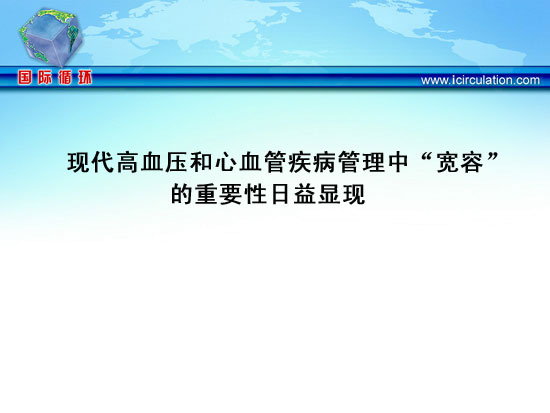 国际循环

www.icirculation.com

现代高血压和心血管疾病管理中“宽容”的重要性日益显现